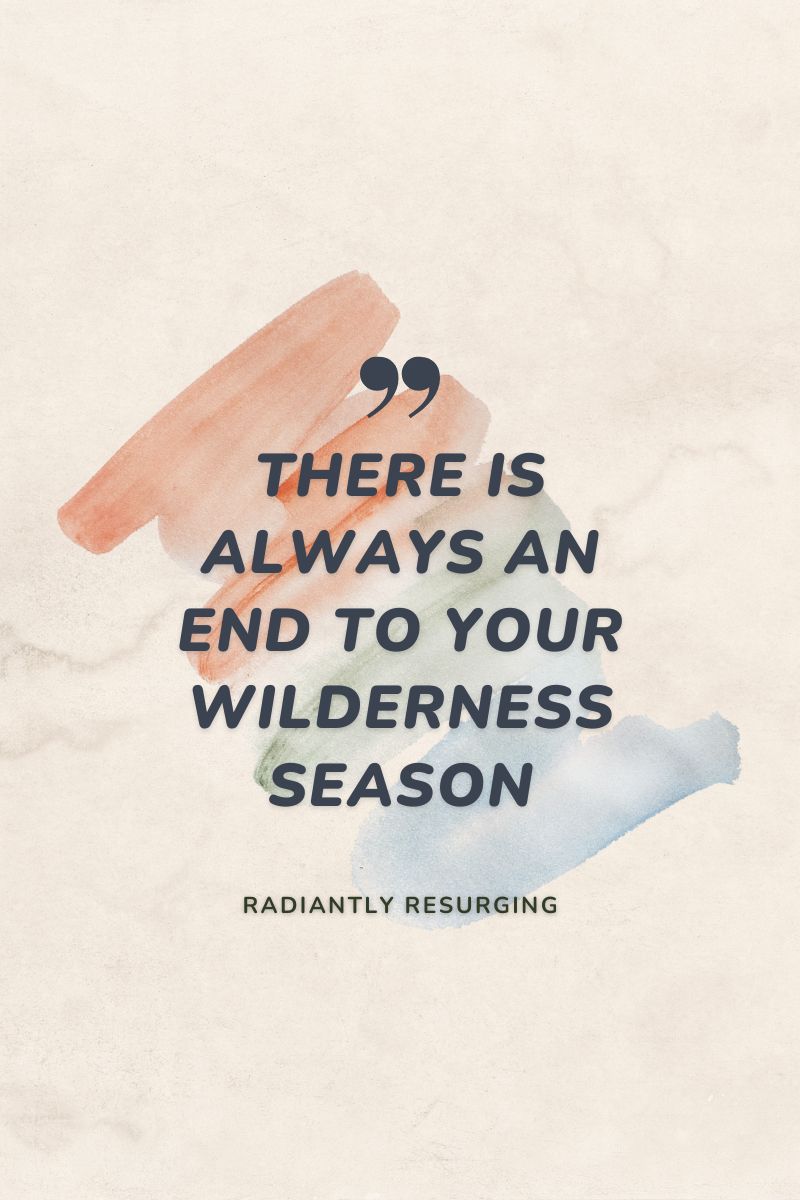 ”

THERE IS ALWAYS AN END TO YOUR WILDERNESS SEASON

RADIANTLY RESURGING